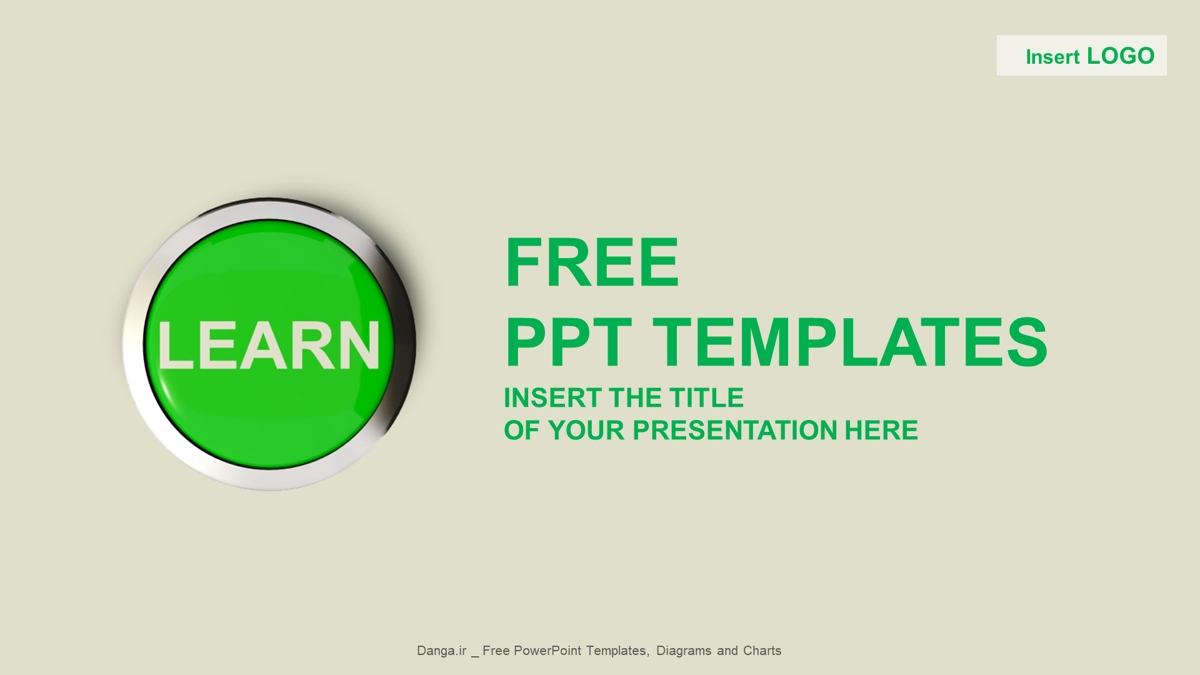 Insert LOGO

LEARN

FREE
PPT TEMPLATES

INSERT THE TITLE
OF YOUR PRESENTATION HERE

Danga.ir _ Free PowerPoint Templates, Diagrams and Charts